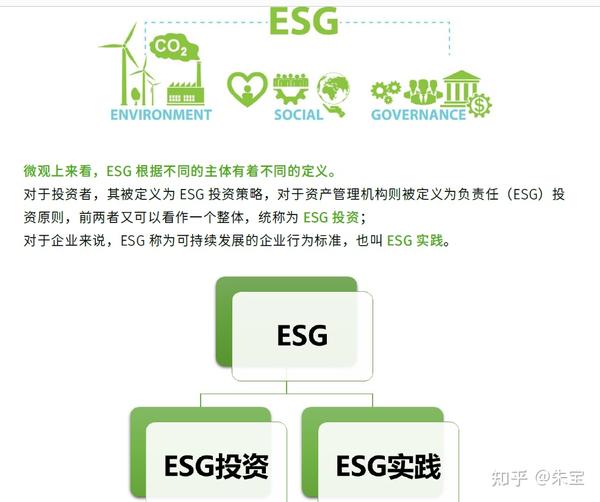 ESG

$CO_2$

ENVIRONMENT SOCIAL GOVERNANCE

微观上来看，ESG 根据不同的主体有着不同的定义。

对于投资者，其被定义为 ESG 投资策略，对于资产管理机构则被定义为负责任（ESG）投资原则，前两者又可以看作一个整体，统称为 ESG 投资；

对于企业来说，ESG 称为可持续发展的企业行为标准，也叫 ESG 实践。

ESG

ESG投资

ESG实践

知乎 @朱宝